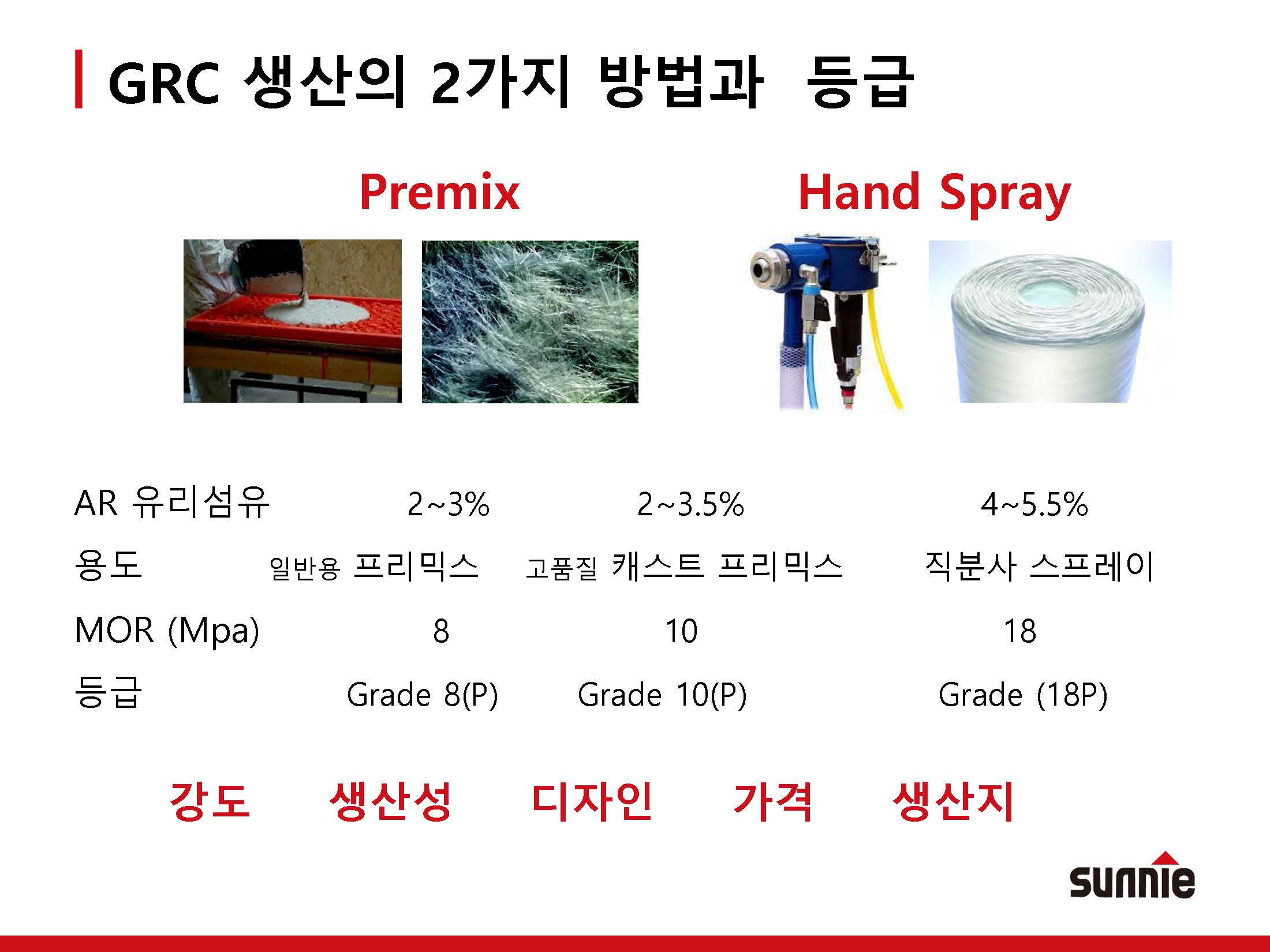 GRC 생산의 2가지 방법과 등급

Premix

Hand Spray

| AR 유리섬유 | 2~3% | 2~3.5% | 4~5.5% |
|---|---|---|---|
| 용도 | 일반용 프리믹스 | 고품질 캐스트 프리믹스 | 직분사 스프레이 |
| MOR (Mpa) | 8 | 10 | 18 |
| 등급 | Grade 8(P) | Grade 10(P) | Grade (18P) |

강도 생산성 디자인 가격 생산지

sunnie